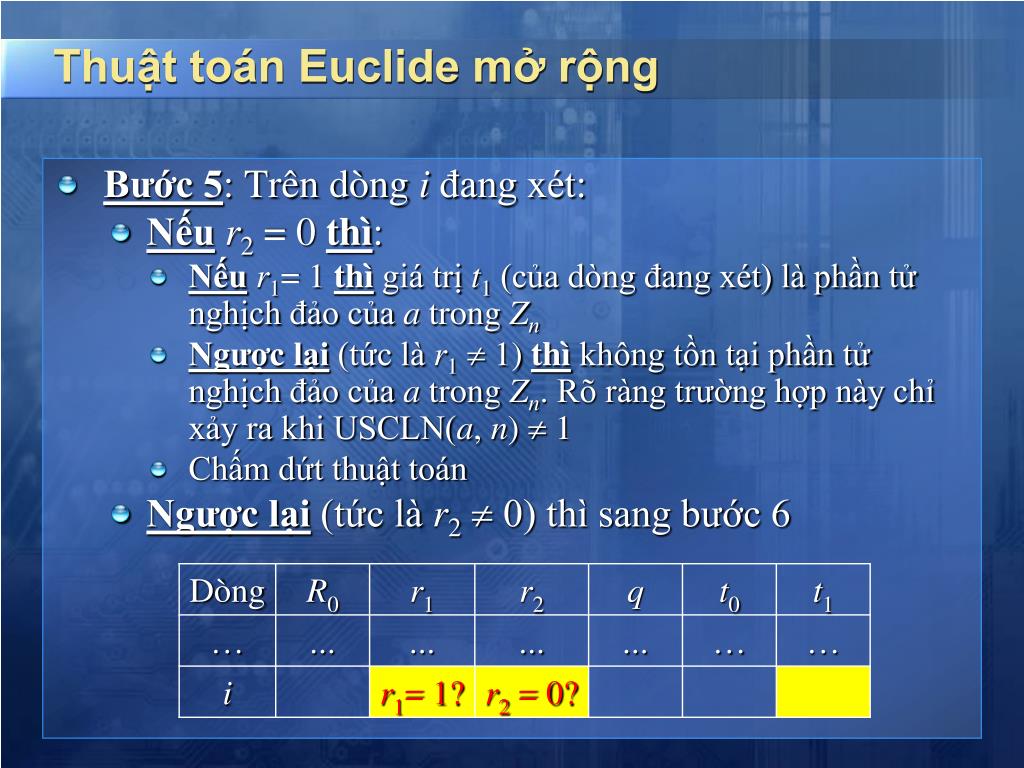 Thuật toán Euclide mở rộng

Bước 5: Trên dòng $i$ đang xét:

Nếu $r_2 = 0$ thì:

Nếu $r_1 = 1$ thì giá trị $t_1$ (của dòng đang xét) là phần tử nghịch đảo của $a$ trong $Z_n$

Ngược lại (tức là $r_1 \neq 1$) thì không tồn tại phần tử nghịch đảo của $a$ trong $Z_n$. Rõ ràng trường hợp này chỉ xảy ra khi USCLN($a$, $n$) $\neq 1$

Chấm dứt thuật toán

Ngược lại (tức là $r_2 \neq 0$) thì sang bước 6

| Dòng | $R_0$ | $r_1$ | $r_2$ | $q$ | $t_0$ | $t_1$ |
|---|---|---|---|---|---|---|
| … | ... | ... | ... | ... | … | … |
| $i$ | | $r_1 = 1$? | $r_2 = 0$? | | | |